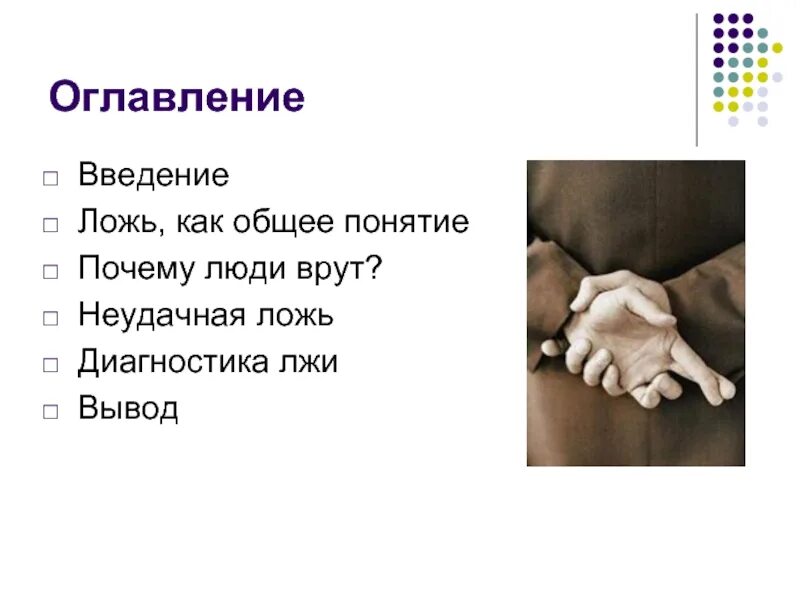 Оглавление

□ Введение
□ Ложь, как общее понятие
□ Почему люди врут?
□ Неудачная ложь
□ Диагностика лжи
□ Вывод